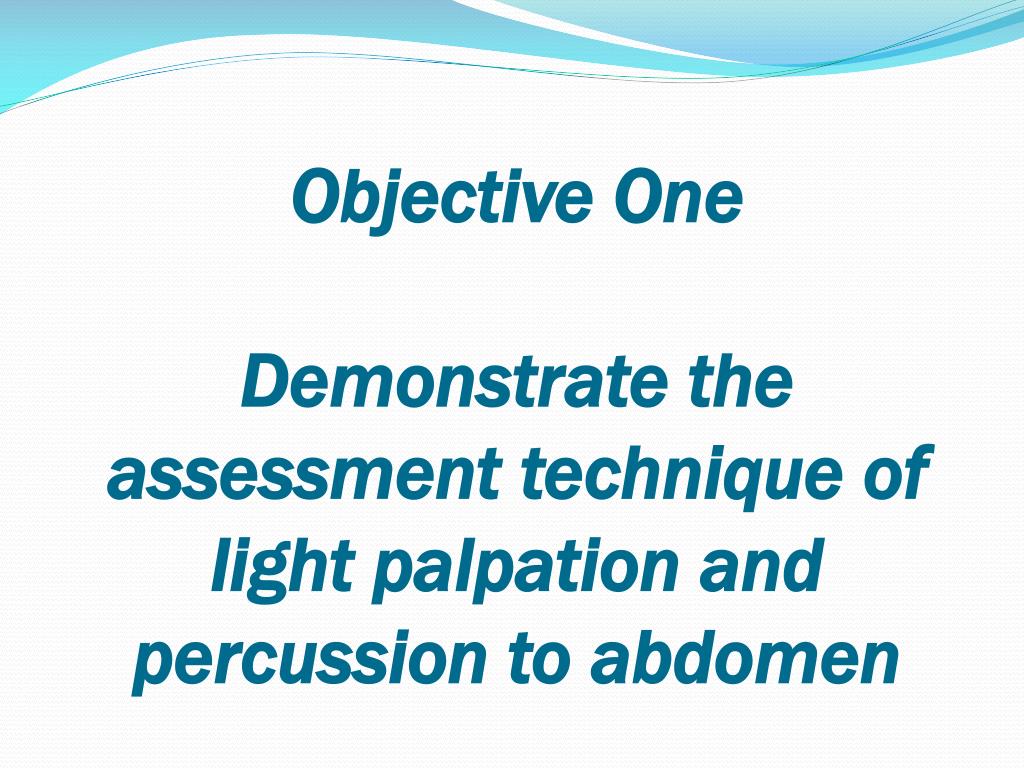 Objective One

Demonstrate the assessment technique of light palpation and percussion to abdomen